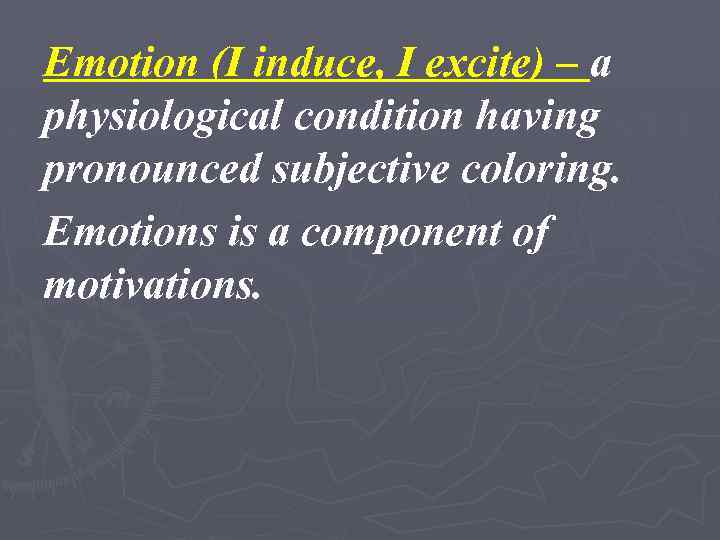 Emotion (I induce, I excite) – a physiological condition having pronounced subjective coloring.

Emotions is a component of motivations.